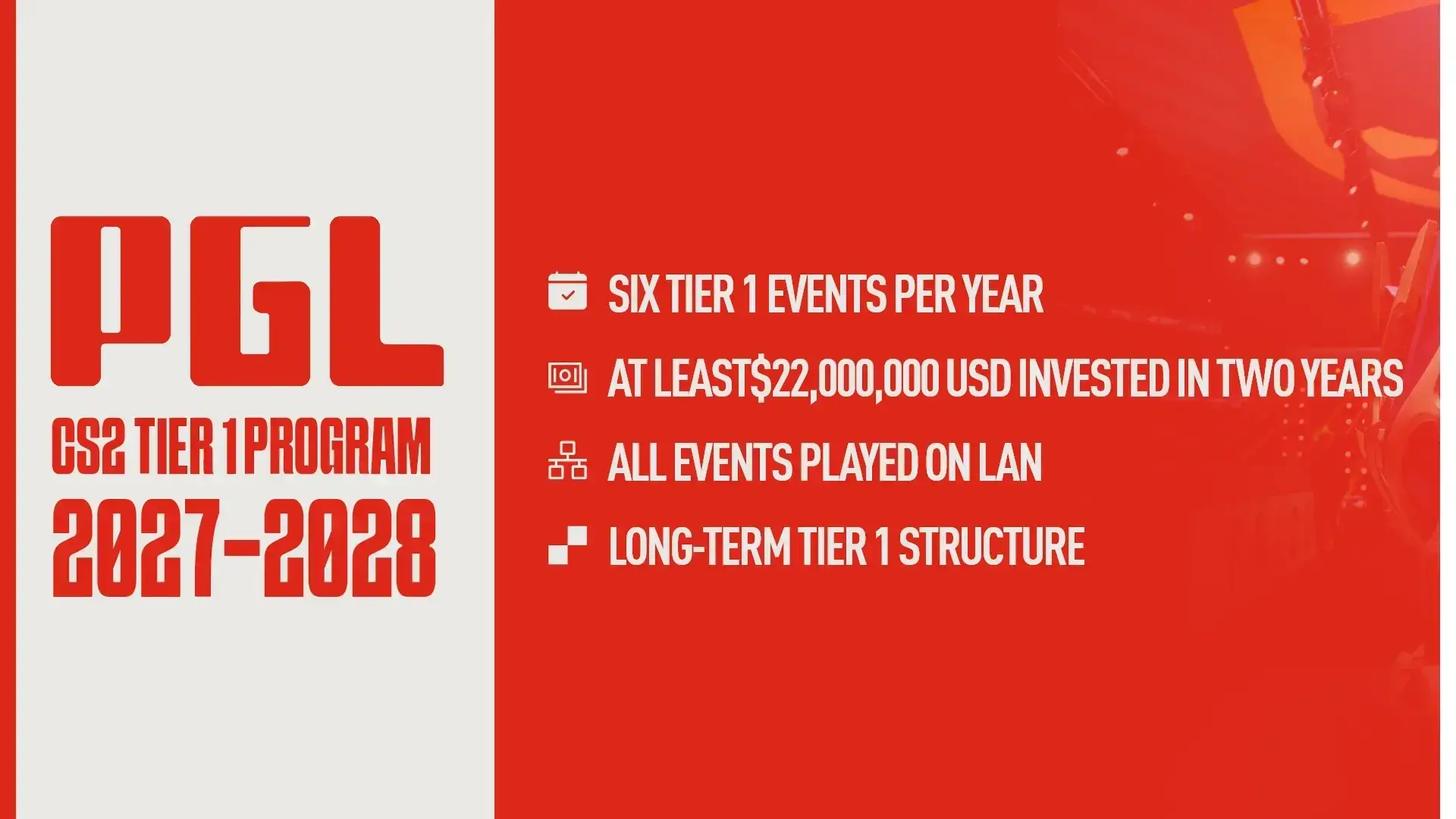 PGL

CS2 TIER 1 PROGRAM

2027-2028

SIX TIER 1 EVENTS PER YEAR

AT LEAST$22,000,000 USD INVESTED IN TWO YEARS

ALL EVENTS PLAYED ON LAN

LONG-TERM TIER 1 STRUCTURE